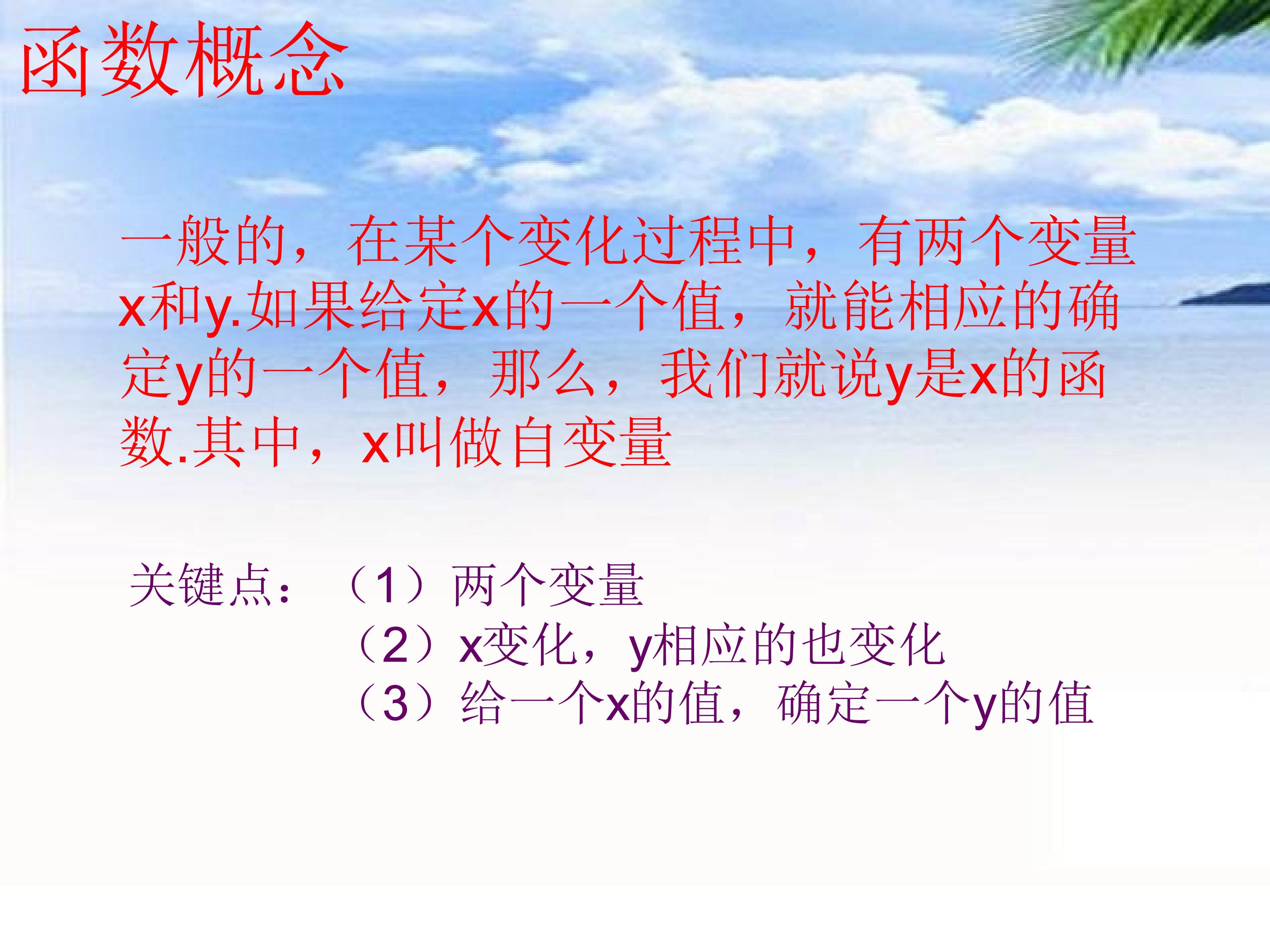 函数概念

一般的，在某个变化过程中，有两个变量x和y.如果给定x的一个值，就能相应的确定y的一个值，那么，我们就说y是x的函数.其中，x叫做自变量

关键点：（1）两个变量
（2）x变化，y相应的也变化
（3）给一个x的值，确定一个y的值